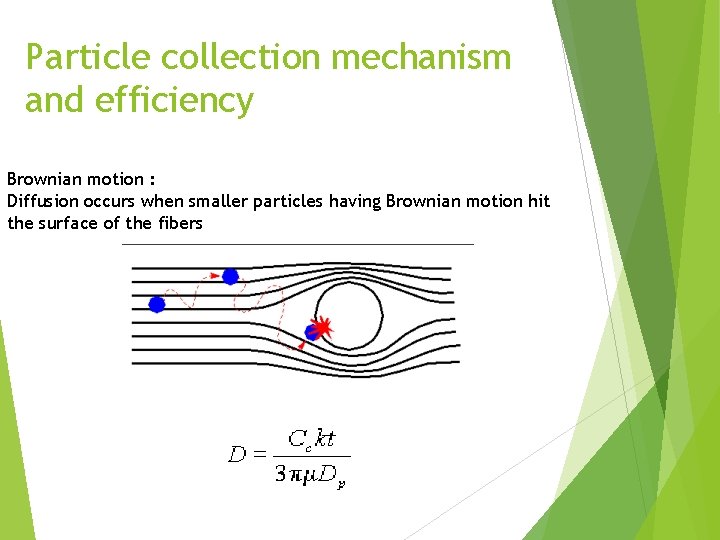 Particle collection mechanism and efficiency

Brownian motion :
Diffusion occurs when smaller particles having Brownian motion hit the surface of the fibers

$D = \frac{C_c kt}{3\pi\mu D_p}$